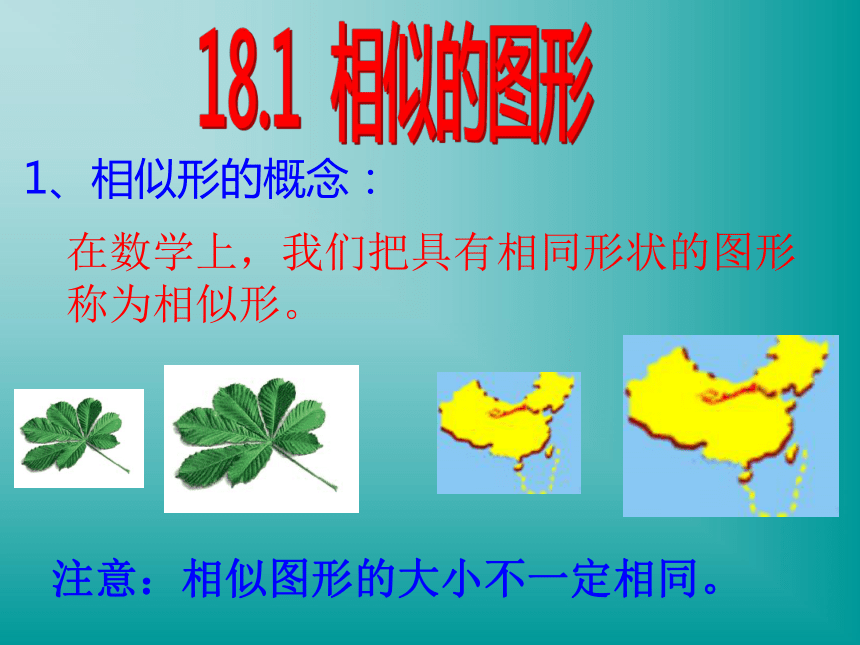 18.1 相似的图形

1、相似形的概念：

在数学上，我们把具有相同形状的图形称为相似形。

注意：相似图形的大小不一定相同。